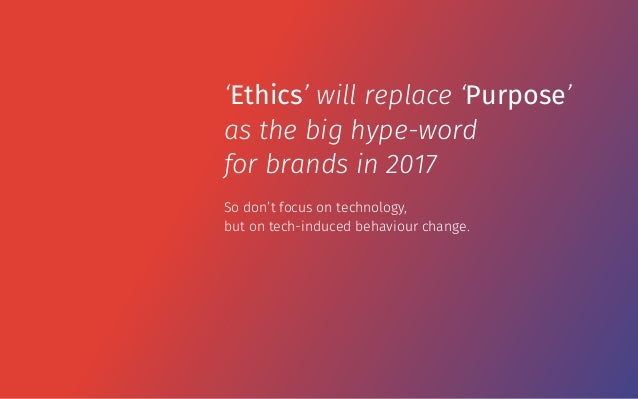 ‘Ethics’ will replace ‘Purpose’ as the big hype-word for brands in 2017

So don’t focus on technology, but on tech-induced behaviour change.